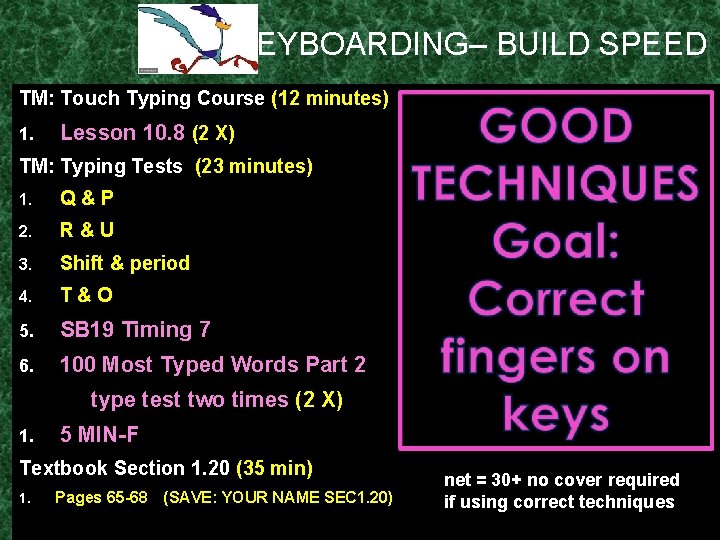 EYBOARDING– BUILD SPEED

TM: Touch Typing Course (12 minutes)

1. Lesson 10.8 (2 X)

TM: Typing Tests (23 minutes)

1. Q & P
2. R & U
3. Shift & period
4. T & O
5. SB19 Timing 7
6. 100 Most Typed Words Part 2 type test two times (2 X)

1. 5 MIN-F

Textbook Section 1.20 (35 min)

1. Pages 65-68 (SAVE: YOUR NAME SEC1.20)

GOOD TECHNIQUES Goal: Correct fingers on keys

net = 30+ no cover required if using correct techniques